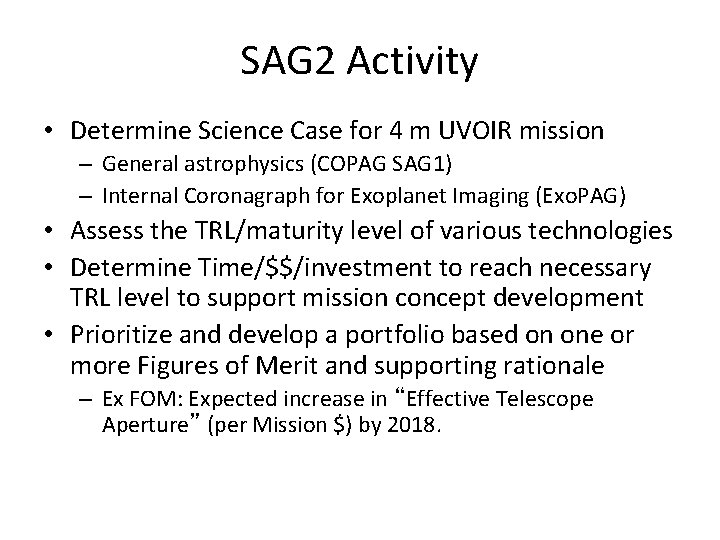 SAG2 Activity

• Determine Science Case for 4 m UVOIR mission
– General astrophysics (COPAG SAG1)
– Internal Coronagraph for Exoplanet Imaging (ExoPAG)
• Assess the TRL/maturity level of various technologies
• Determine Time/\$\$/investment to reach necessary TRL level to support mission concept development
• Prioritize and develop a portfolio based on one or more Figures of Merit and supporting rationale
– Ex FOM: Expected increase in “Effective Telescope Aperture” (per Mission \$) by 2018.